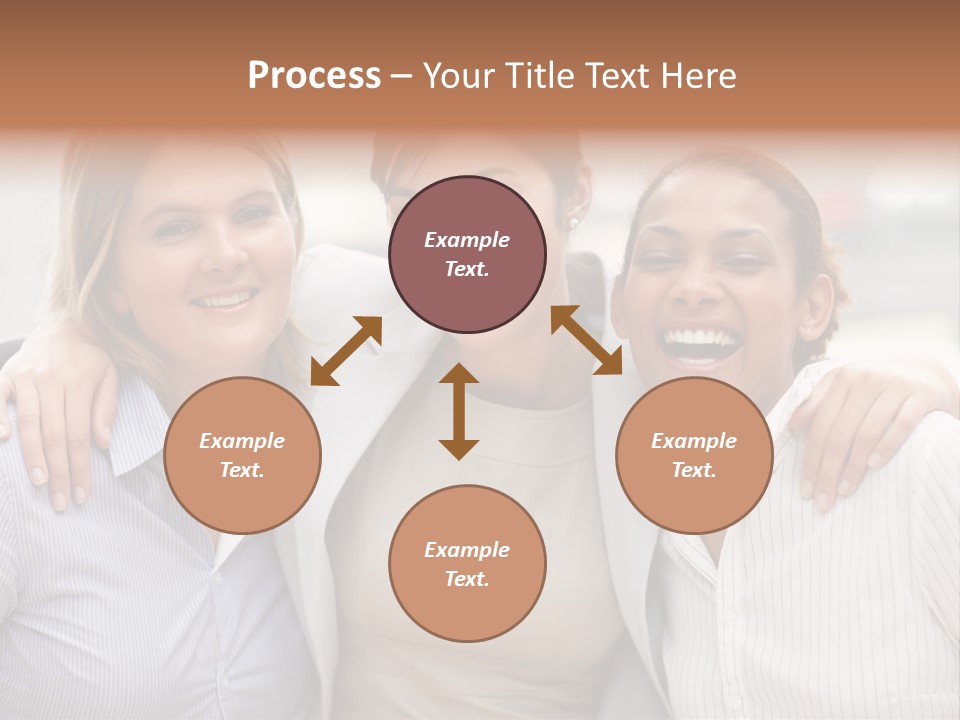 Process – Your Title Text Here

Example Text.

Example Text.

Example Text.

Example Text.